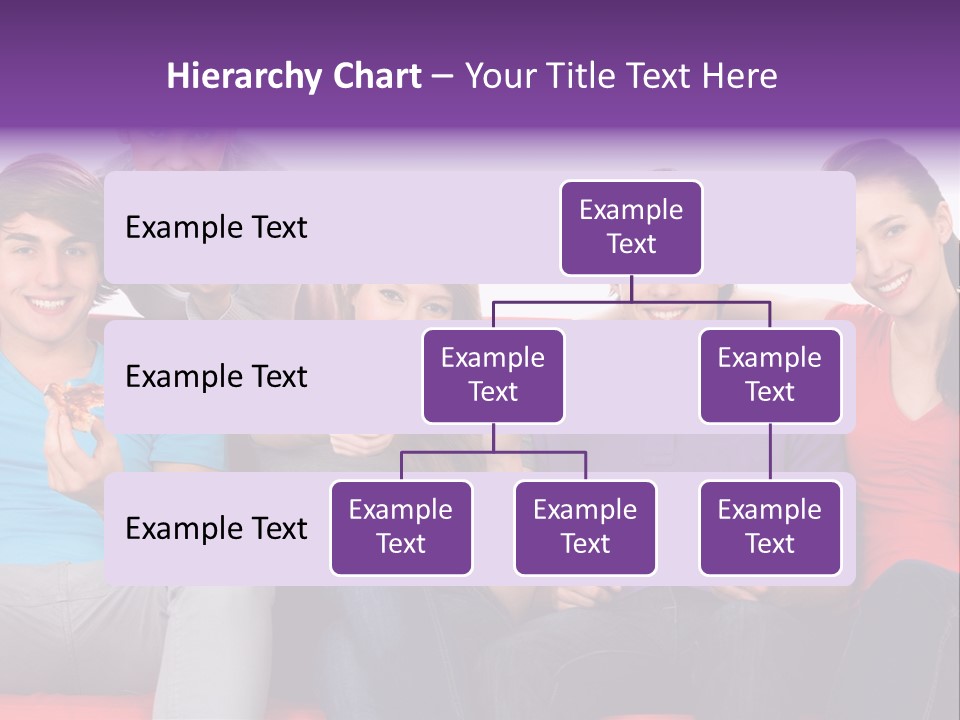 Hierarchy Chart – Your Title Text Here

Example Text

Example Text

Example Text

Example Text

Example Text

Example Text

Example Text

Example Text

Example Text